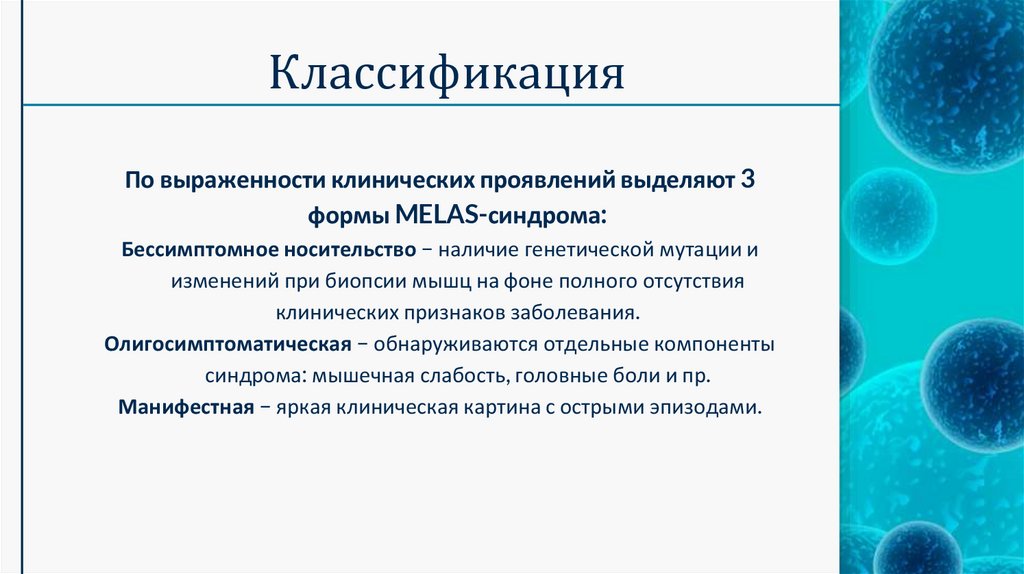 Классификация

По выраженности клинических проявлений выделяют 3 формы MELAS-синдрома:

Бессимптомное носительство − наличие генетической мутации и изменений при биопсии мышц на фоне полного отсутствия клинических признаков заболевания.

Олигосимптоматическая − обнаруживаются отдельные компоненты синдрома: мышечная слабость, головные боли и пр.

Манифестная − яркая клиническая картина с острыми эпизодами.